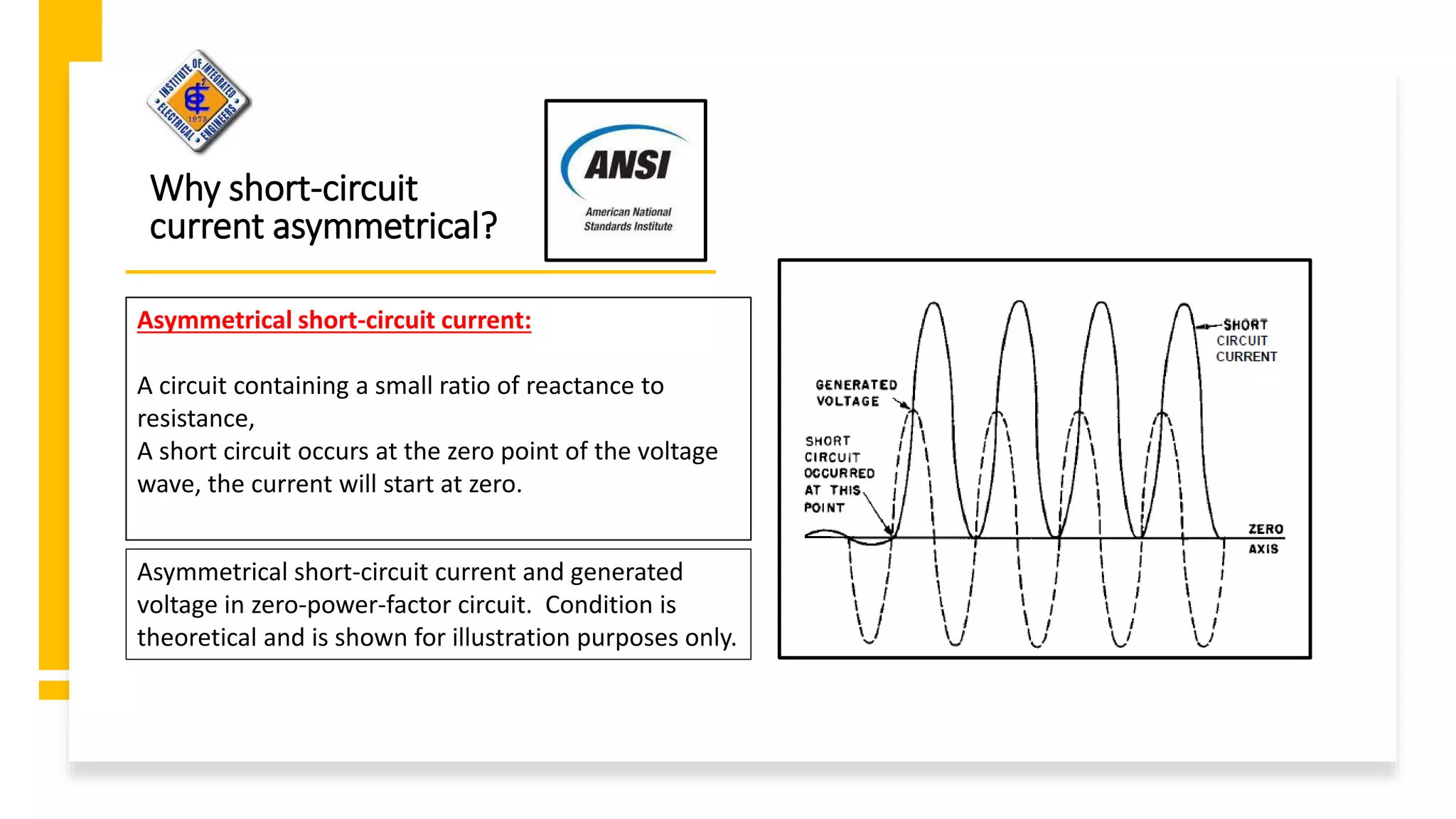 INSTITUTE OF INTEGRATED ELECTRICAL ENGINEERS
1975

Why short-circuit current asymmetrical?

ANSI
American National Standards Institute

Asymmetrical short-circuit current:

A circuit containing a small ratio of reactance to resistance,
A short circuit occurs at the zero point of the voltage wave, the current will start at zero.

Asymmetrical short-circuit current and generated voltage in zero-power-factor circuit. Condition is theoretical and is shown for illustration purposes only.

SHORT CIRCUIT CURRENT

GENERATED VOLTAGE

SHORT CIRCUIT OCCURRED AT THIS POINT

ZERO AXIS